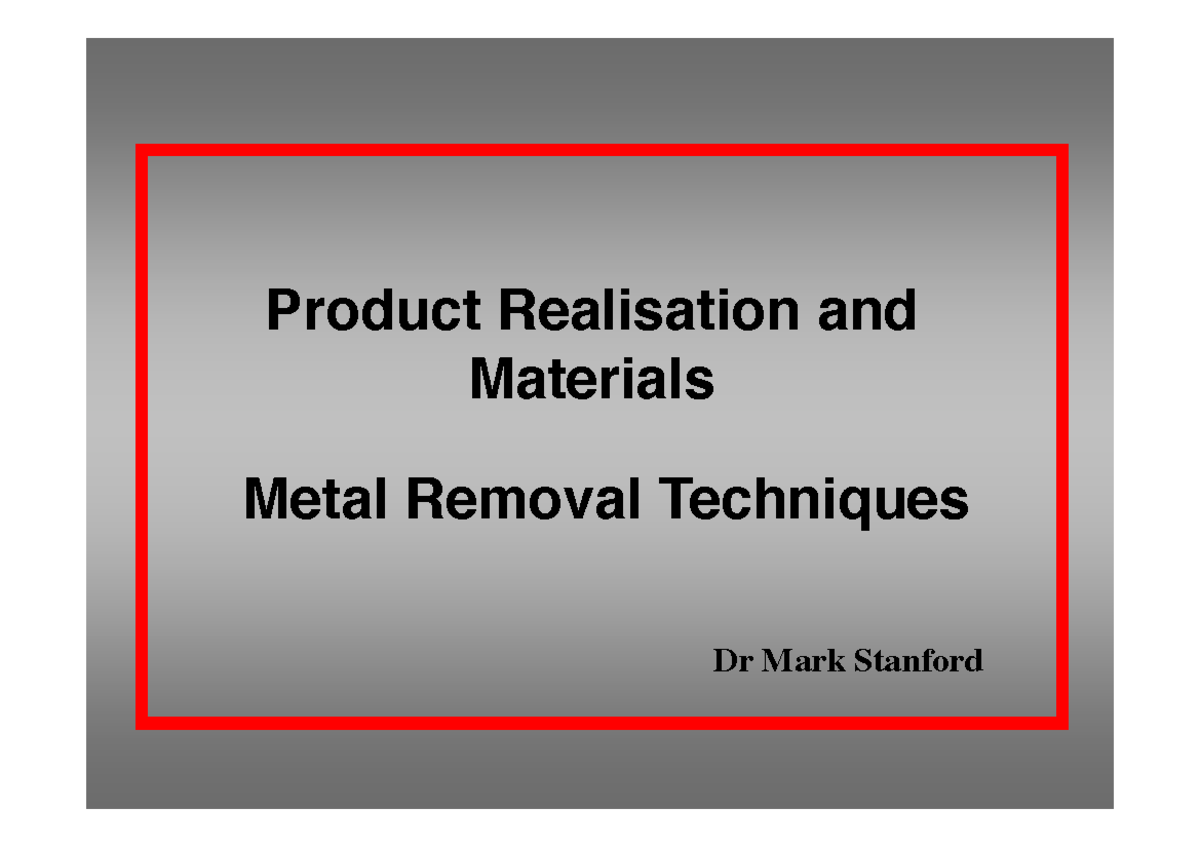 Product Realisation and Materials

Metal Removal Techniques

Dr Mark Stanford